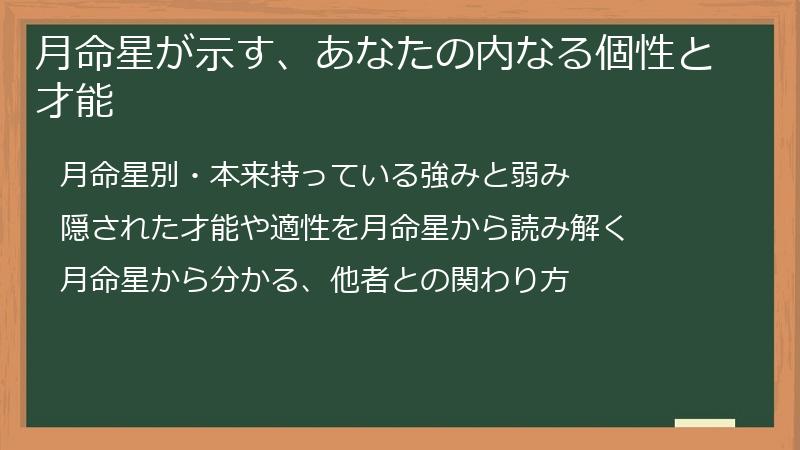 月命星が示す、あなたの内なる個性と才能

月命星別・本来持っている強みと弱み

隠された才能や適性を月命星から読み解く

月命星から分かる、他者との関わり方